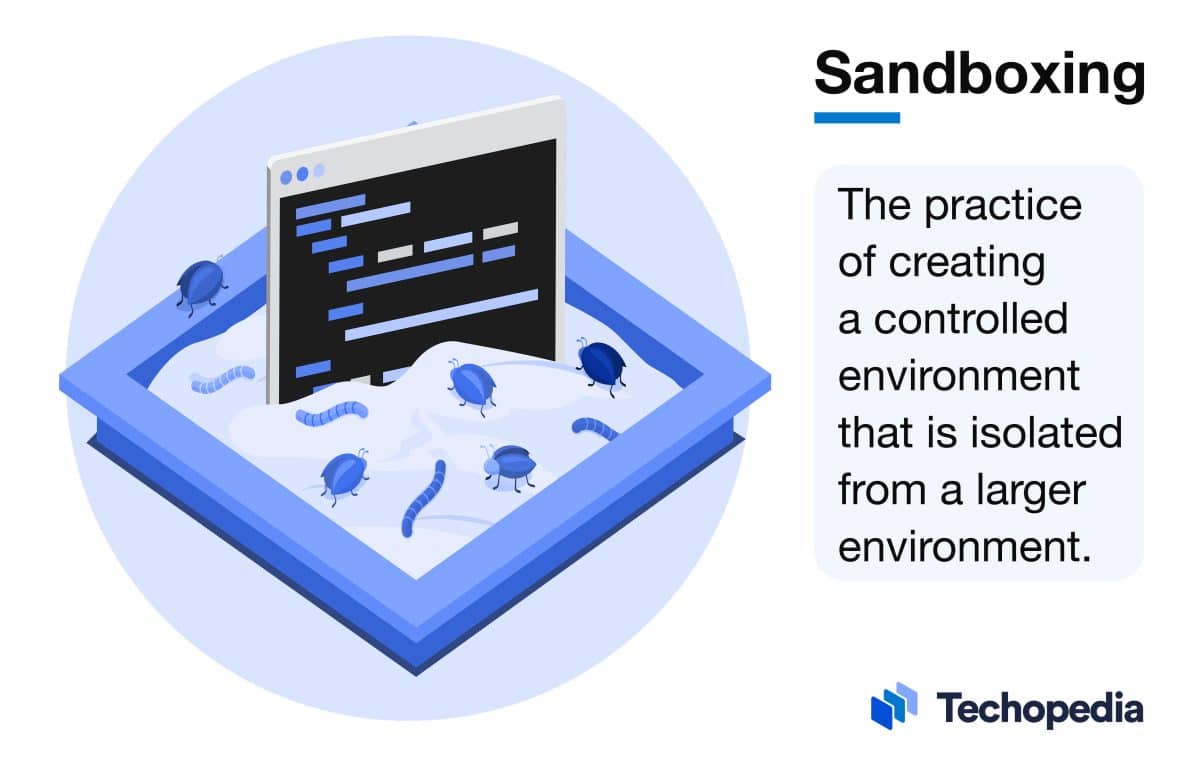 Sandboxing

The practice of creating a controlled environment that is isolated from a larger environment.

Techopedia